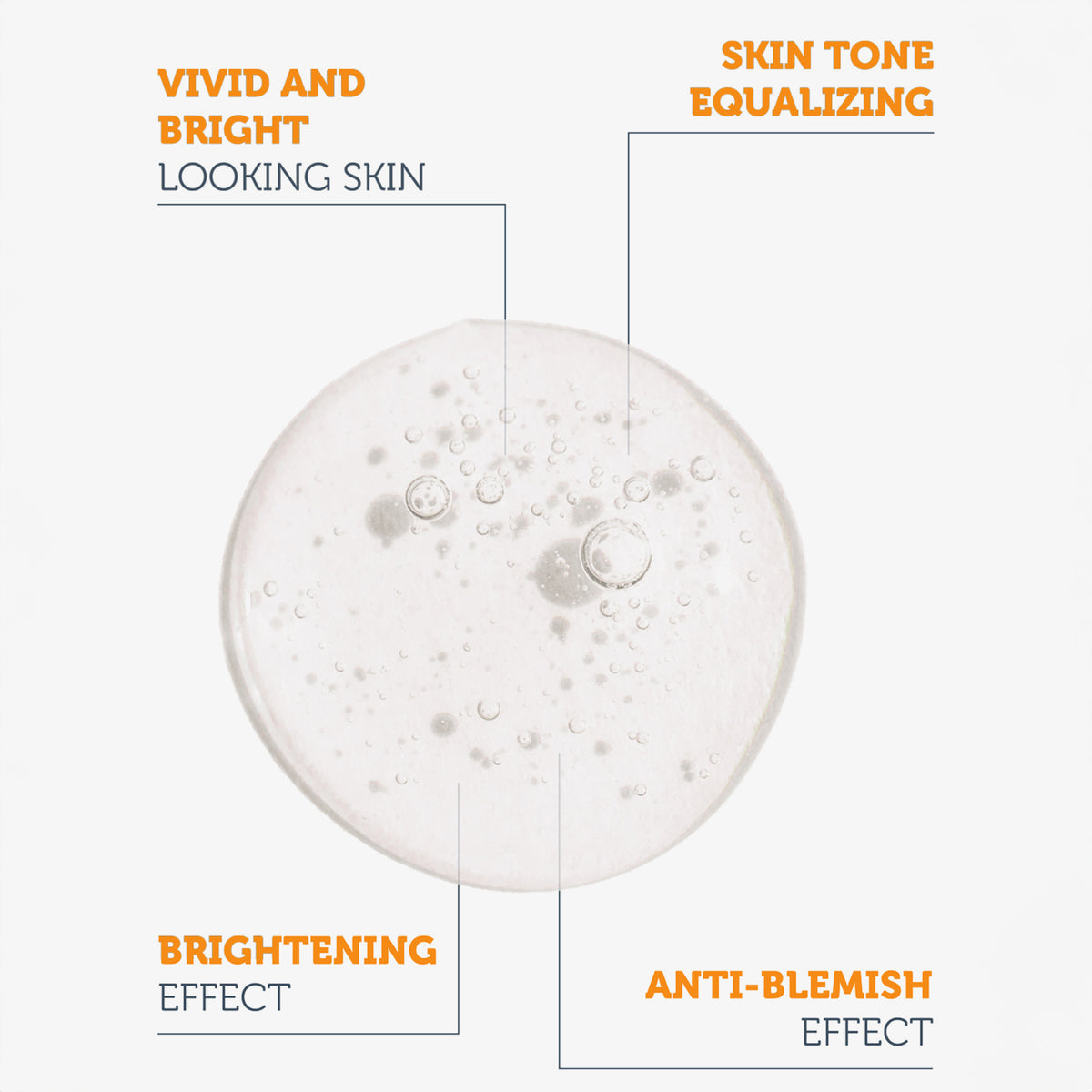 VIVID AND BRIGHT
LOOKING SKIN

SKIN TONE EQUALIZING

BRIGHTENING
EFFECT

ANTI-BLEMISH
EFFECT